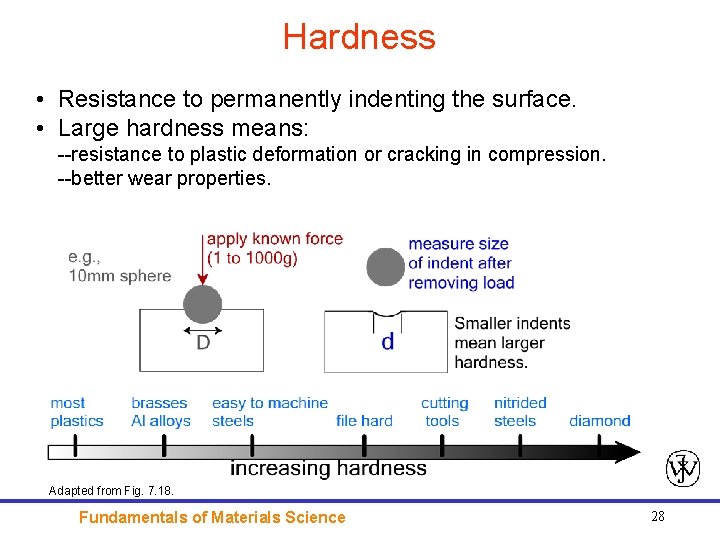 Hardness

• Resistance to permanently indenting the surface.
• Large hardness means:
--resistance to plastic deformation or cracking in compression.
--better wear properties.

e.g., 10mm sphere

apply known force (1 to 1000g)

D

measure size of indent after removing load

d

Smaller indents mean larger hardness.

most plastics

brasses Al alloys

easy to machine steels

file hard

cutting tools

nitrided steels

diamond

increasing hardness

Adapted from Fig. 7.18.

Fundamentals of Materials Science

28